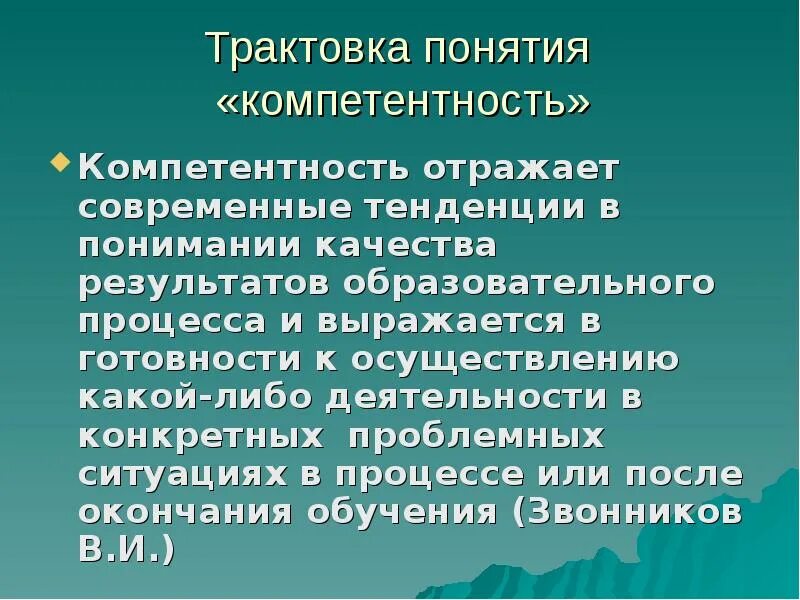 Трактовка понятия «компетентность»

Компетентность отражает современные тенденции в понимании качества результатов образовательного процесса и выражается в готовности к осуществлению какой-либо деятельности в конкретных проблемных ситуациях в процессе или после окончания обучения (Звонников В.И.)